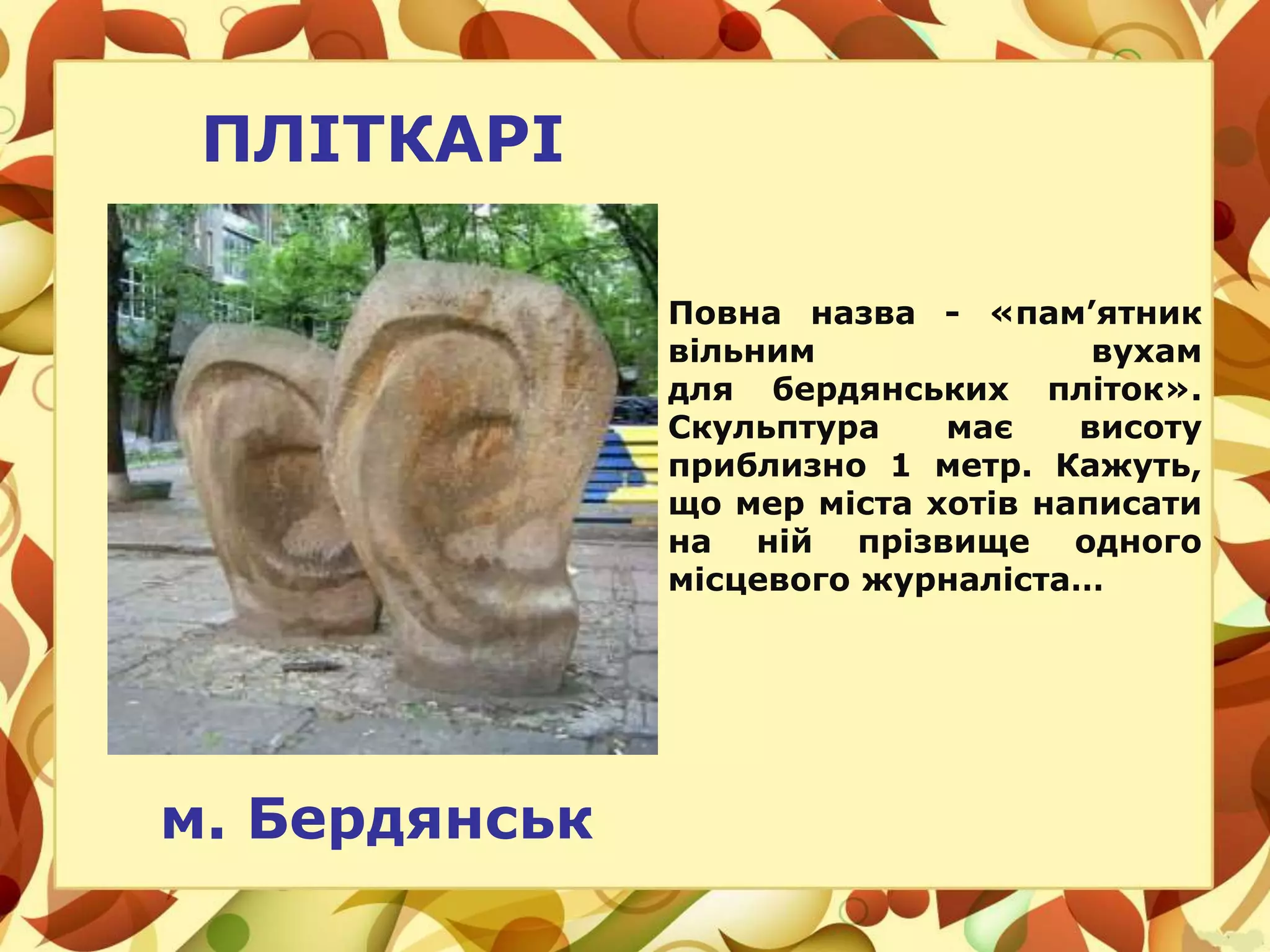 ПЛІТКАРІ

Повна назва - «пам’ятник вільним вухам для бердянських пліток». Скульптура має висоту приблизно 1 метр. Кажуть, що мер міста хотів написати на ній прізвище одного місцевого журналіста...

м. Бердянськ